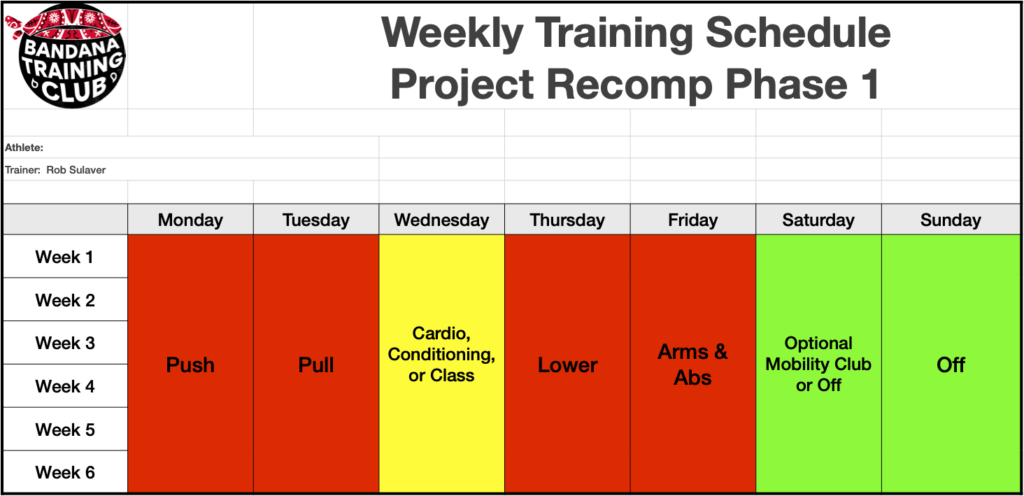 BANDANA TRAINING CLUB

Weekly Training Schedule
Project Recomp Phase 1

Athlete:

Trainer: Rob Sulaver

| | Monday | Tuesday | Wednesday | Thursday | Friday | Saturday | Sunday |
|---|---|---|---|---|---|---|---|
| Week 1 | Push | Pull | Cardio, Conditioning, or Class | Lower | Arms & Abs | Optional Mobility Club or Off | Off |
| Week 2 | | | | | | | |
| Week 3 | | | | | | | |
| Week 4 | | | | | | | |
| Week 5 | | | | | | | |
| Week 6 | | | | | | | |